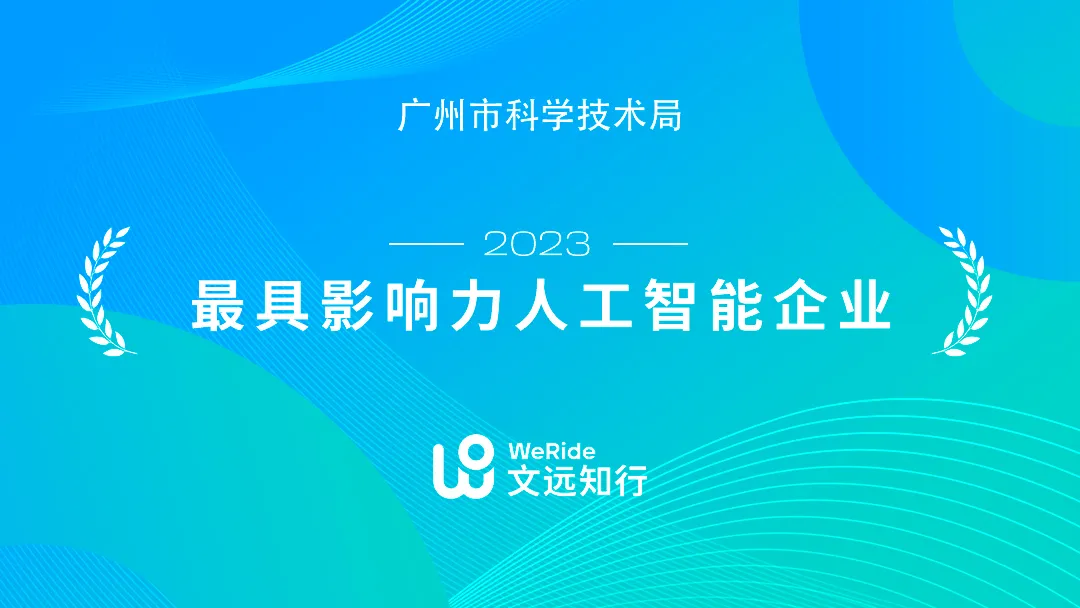 广州市科学技术局

2023

最具影响力人工智能企业

WeRide
文远知行